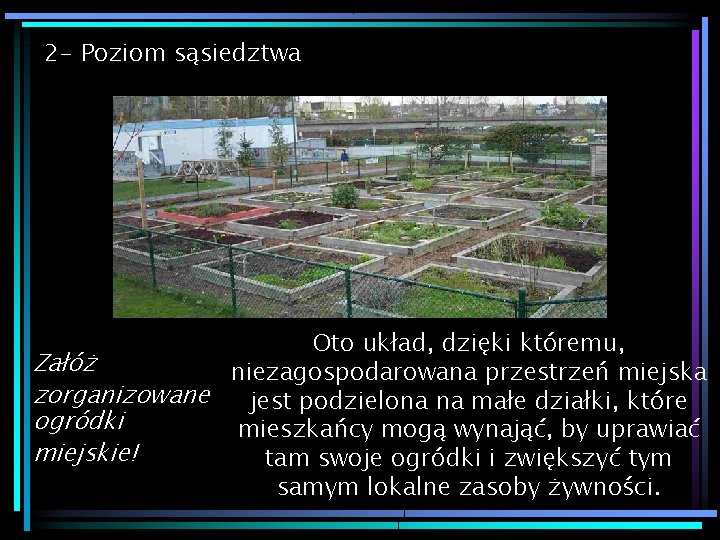 2- Poziom sąsiedztwa

Załóż zorganizowane ogródki miejskie!

Oto układ, dzięki któremu, niezagospodarowana przestrzeń miejska jest podzielona na małe działki, które mieszkańcy mogą wynająć, by uprawiać tam swoje ogródki i zwiększyć tym samym lokalne zasoby żywności.